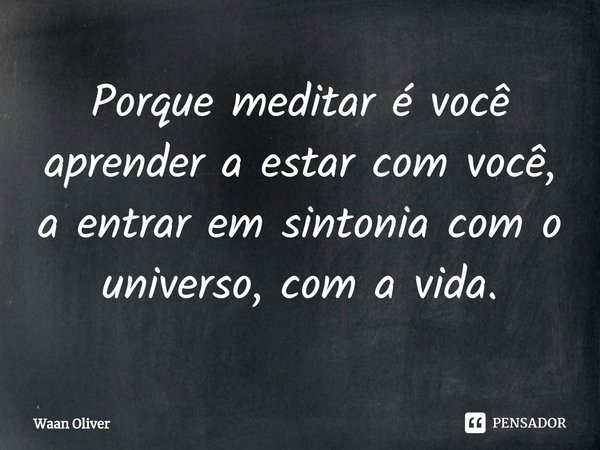 Porque meditar é você aprender a estar com você, a entrar em sintonia com o universo, com a vida.

Waan Oliver

PENSADOR